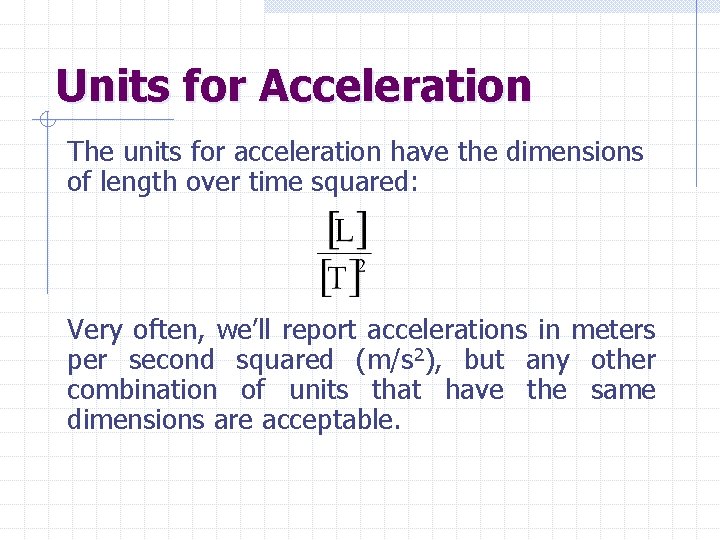 Units for Acceleration

The units for acceleration have the dimensions of length over time squared:

$\frac{[L]}{[T]^2}$

Very often, we'll report accelerations in meters per second squared ($m/s^2$), but any other combination of units that have the same dimensions are acceptable.